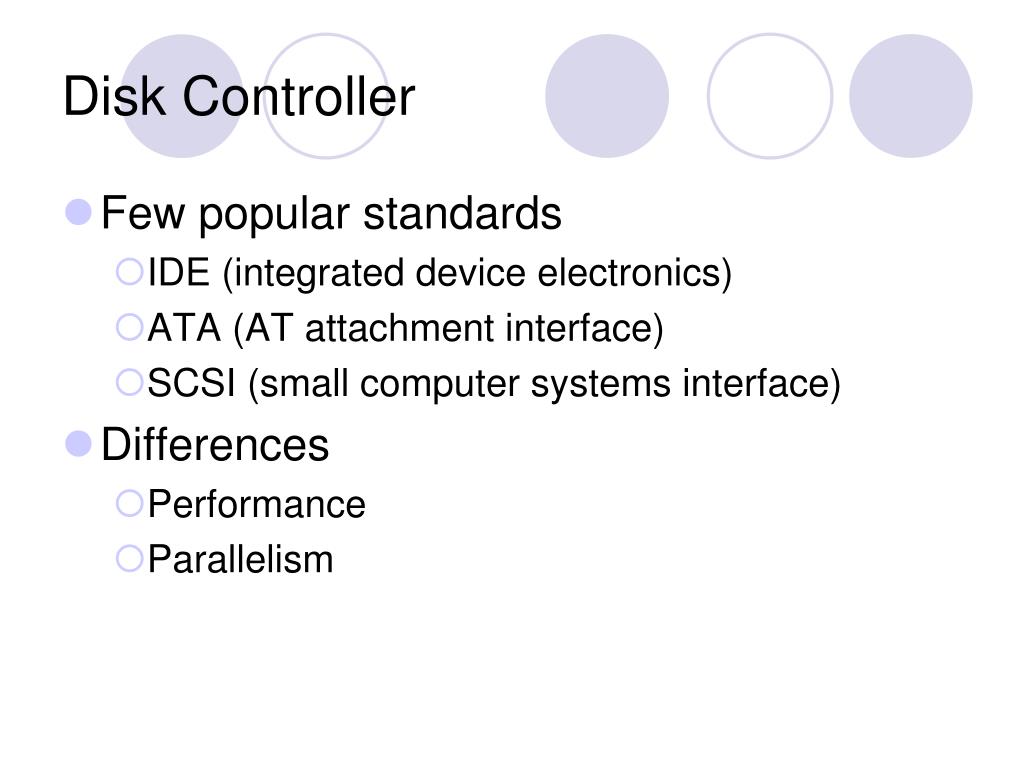 Disk Controller

- Few popular standards
  - IDE (integrated device electronics)
  - ATA (AT attachment interface)
  - SCSI (small computer systems interface)
- Differences
  - Performance
  - Parallelism